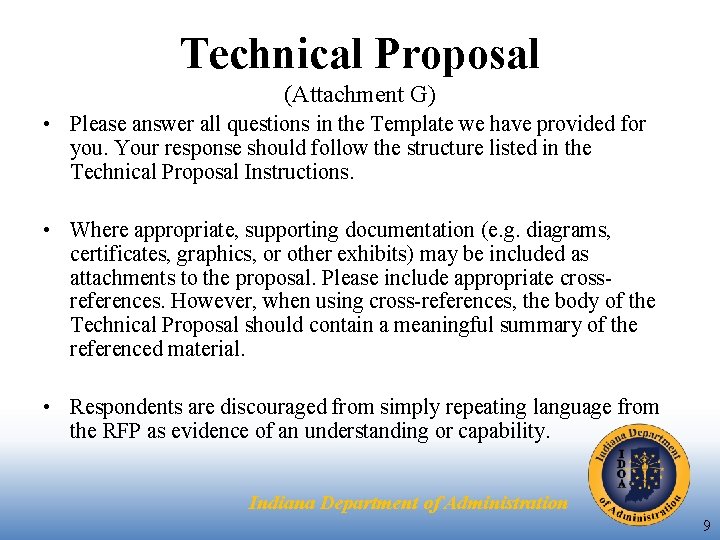 Technical Proposal

(Attachment G)

• Please answer all questions in the Template we have provided for you. Your response should follow the structure listed in the Technical Proposal Instructions.

• Where appropriate, supporting documentation (e.g. diagrams, certificates, graphics, or other exhibits) may be included as attachments to the proposal. Please include appropriate cross-references. However, when using cross-references, the body of the Technical Proposal should contain a meaningful summary of the referenced material.

• Respondents are discouraged from simply repeating language from the RFP as evidence of an understanding or capability.

Indiana Department of Administration

Indiana Department of Administration
IDOA

9